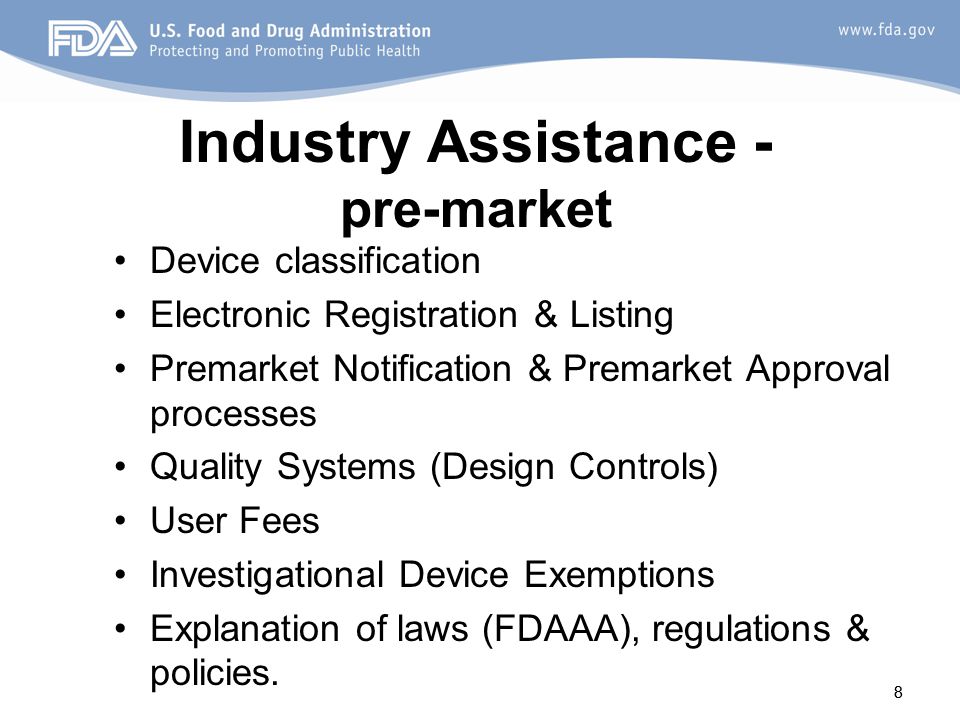 FDA U.S. Food and Drug Administration
Protecting and Promoting Public Health

www.fda.gov

Industry Assistance - pre-market

• Device classification
• Electronic Registration & Listing
• Premarket Notification & Premarket Approval processes
• Quality Systems (Design Controls)
• User Fees
• Investigational Device Exemptions
• Explanation of laws (FDAAA), regulations & policies.

8